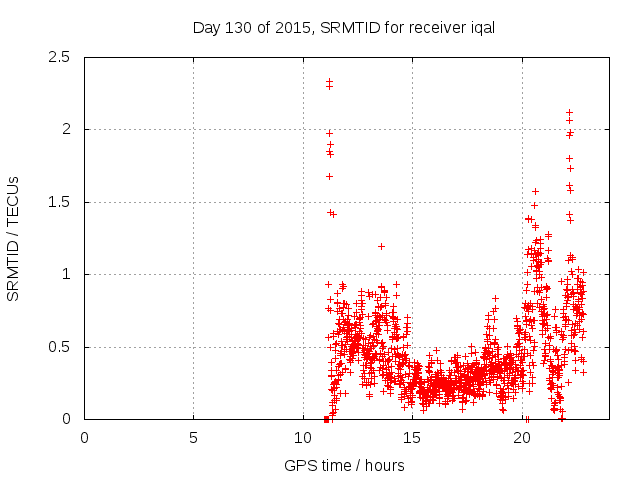 Day 130 of 2015, SRMTID for receiver iqal

SRMTID / TECUs

2.5
2
1.5
1
0.5
0

0
5
10
15
20

GPS time / hours